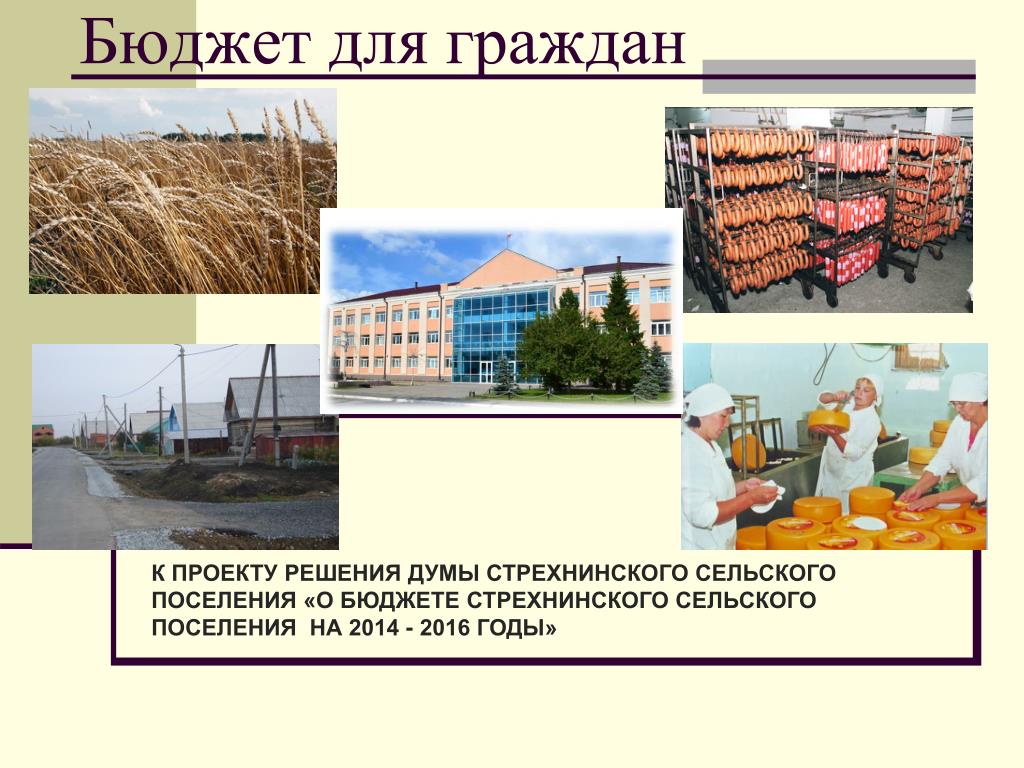 Бюджет для граждан

К ПРОЕКТУ РЕШЕНИЯ ДУМЫ СТРЕХНИНСКОГО СЕЛЬСКОГО ПОСЕЛЕНИЯ «О БЮДЖЕТЕ СТРЕХНИНСКОГО СЕЛЬСКОГО ПОСЕЛЕНИЯ НА 2014 - 2016 ГОДЫ»